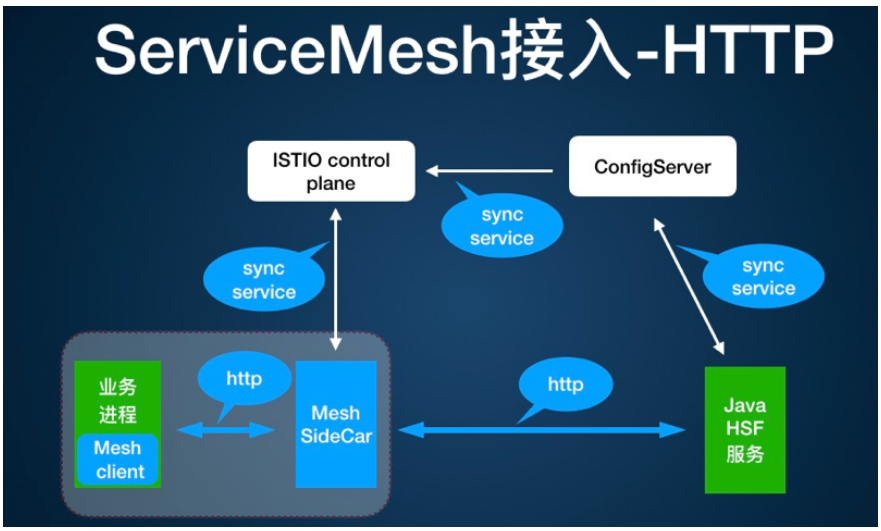 ServiceMesh接入-HTTP

ISTIO control plane

ConfigServer

sync service

sync service

sync service

业务进程

Mesh client

http

Mesh SideCar

http

Java HSF 服务